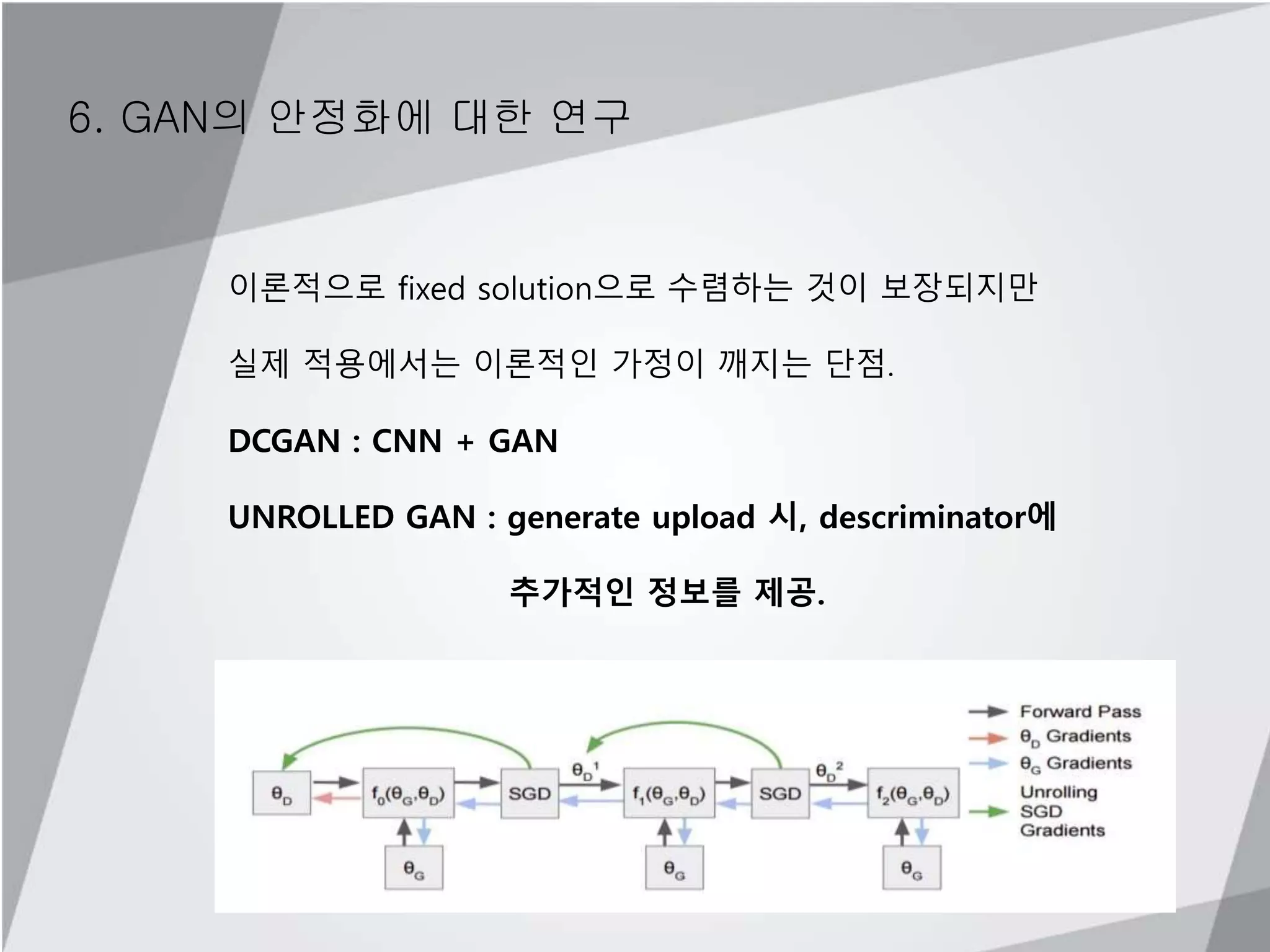 6. GAN의 안정화에 대한 연구

이론적으로 fixed solution으로 수렴하는 것이 보장되지만

실제 적용에서는 이론적인 가정이 깨지는 단점.

DCGAN : CNN + GAN

UNROLLED GAN : generate upload 시, descriminator에

추가적인 정보를 제공.

$\theta_D$ $f_0(\theta_G,\theta_D)$ SGD $\theta_D^1$ $f_1(\theta_G,\theta_D)$ SGD $\theta_D^2$ $f_2(\theta_G,\theta_D)$

$\theta_G$ $\theta_G$ $\theta_G$

Forward Pass
$\theta_D$ Gradients
$\theta_G$ Gradients
Unrolling SGD Gradients